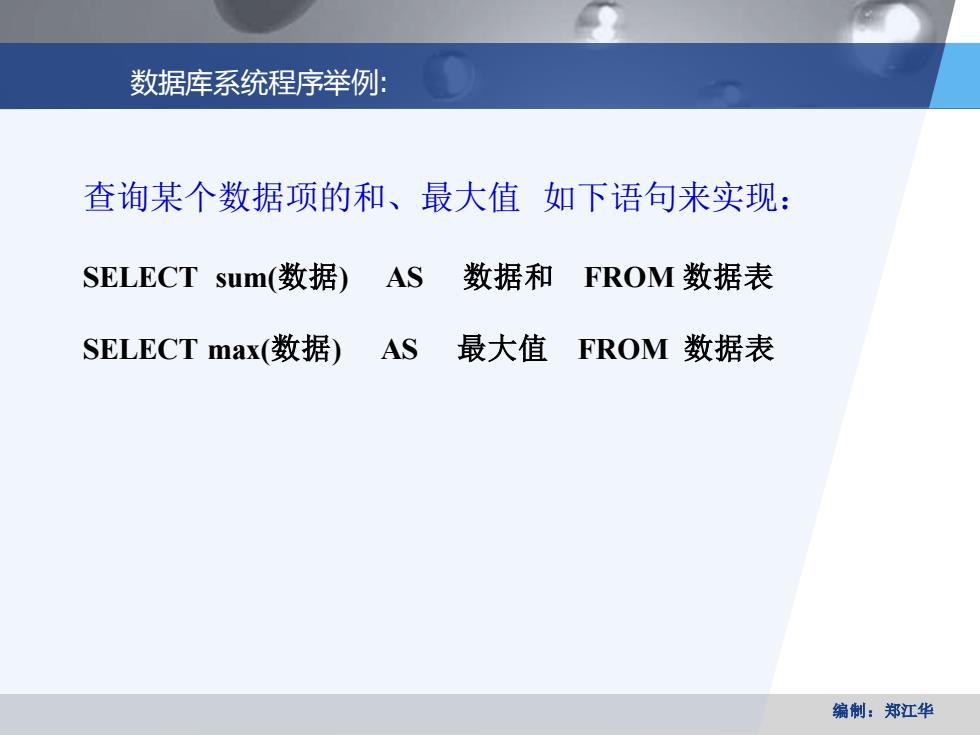 数据库系统程序举例:

查询某个数据项的和、最大值 如下语句来实现:

SELECT sum(数据) AS 数据和 FROM 数据表

SELECT max(数据) AS 最大值 FROM 数据表

编制:郑江华